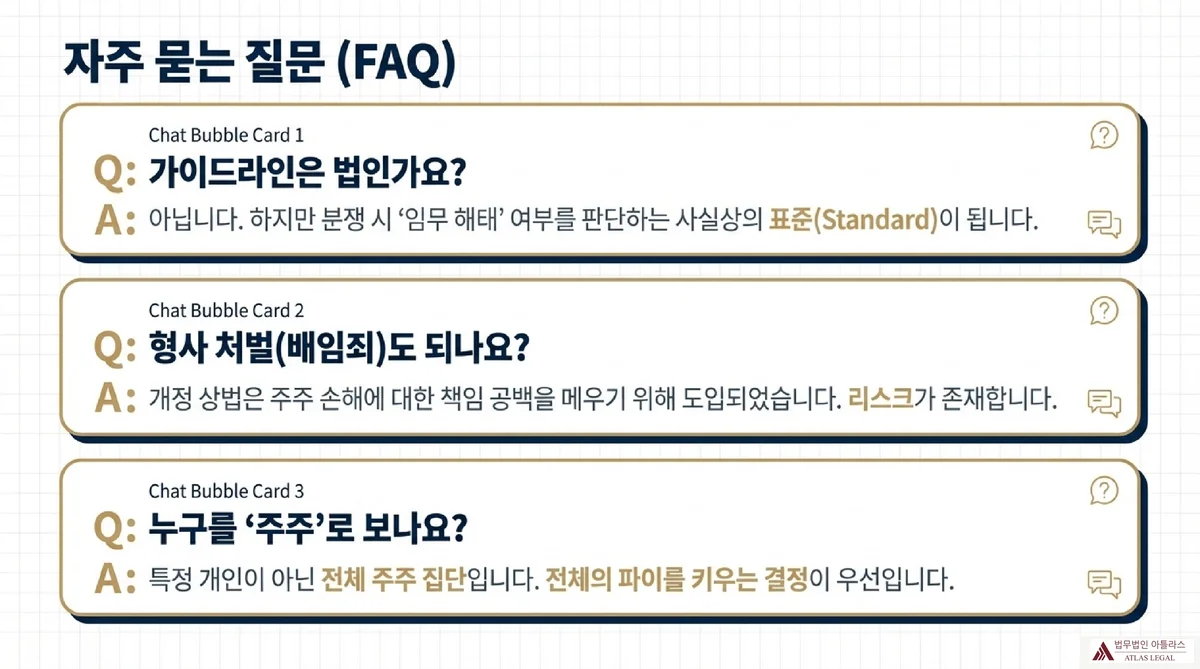 자주 묻는 질문 (FAQ)

Chat Bubble Card 1

Q: 가이드라인은 법인가요?

A: 아닙니다. 하지만 분쟁 시 '임무 해태' 여부를 판단하는 사실상의 표준(Standard)이 됩니다.

Chat Bubble Card 2

Q: 형사 처벌(배임죄)도 되나요?

A: 개정 상법은 주주 손해에 대한 책임 공백을 메우기 위해 도입되었습니다. 리스크가 존재합니다.

Chat Bubble Card 3

Q: 누구를 '주주'로 보나요?

A: 특정 개인이 아닌 전체 주주 집단입니다. 전체의 파이를 키우는 결정이 우선입니다.

법무법인 아틀라스
ATLAS LEGAL